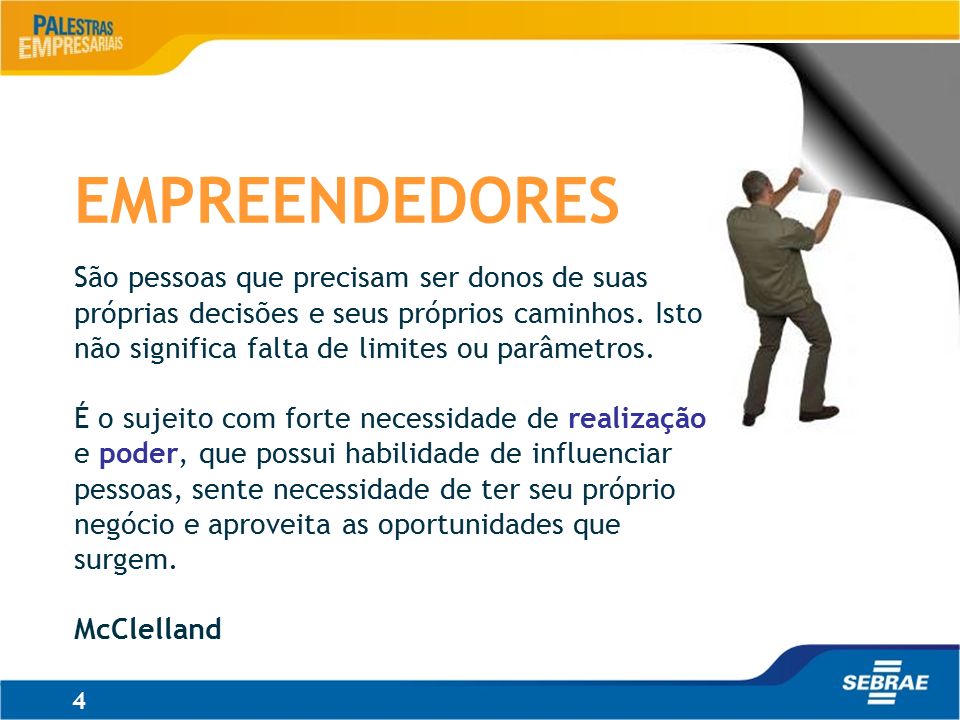 PALESTRAS EMPRESARIAIS

EMPREENDEDORES

São pessoas que precisam ser donos de suas próprias decisões e seus próprios caminhos. Isto não significa falta de limites ou parâmetros.

É o sujeito com forte necessidade de realização e poder, que possui habilidade de influenciar pessoas, sente necessidade de ter seu próprio negócio e aproveita as oportunidades que surgem.

McClelland

4

SEBRAE